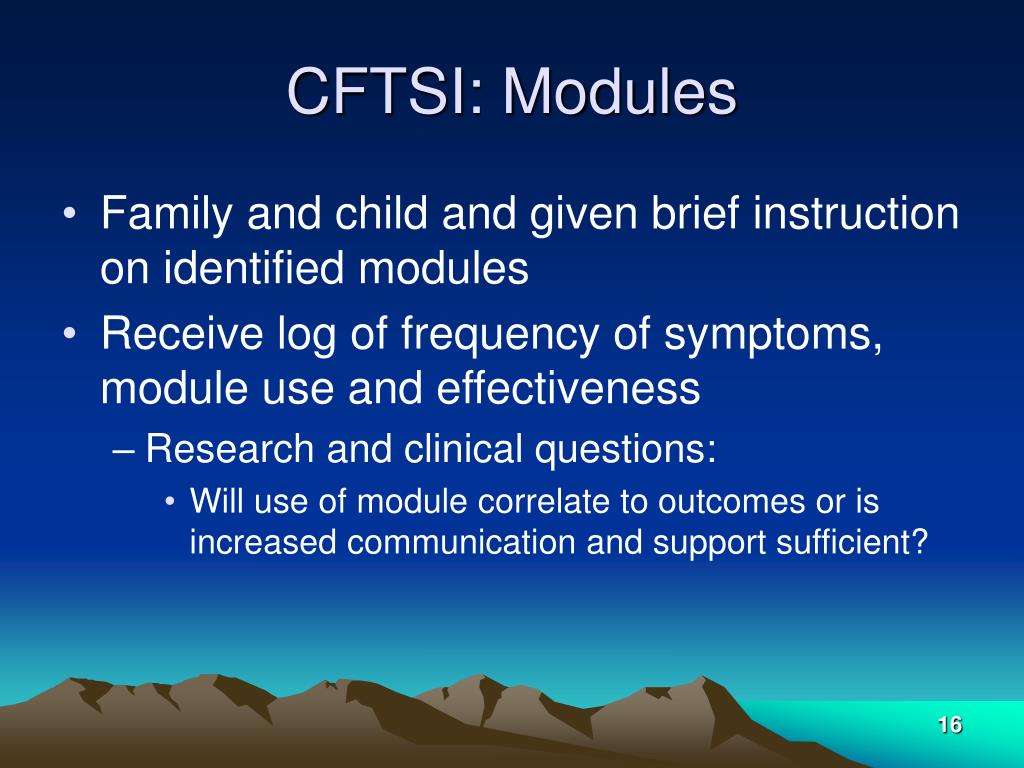 CFTSI: Modules

• Family and child and given brief instruction on identified modules
• Receive log of frequency of symptoms, module use and effectiveness
– Research and clinical questions:
• Will use of module correlate to outcomes or is increased communication and support sufficient?

16